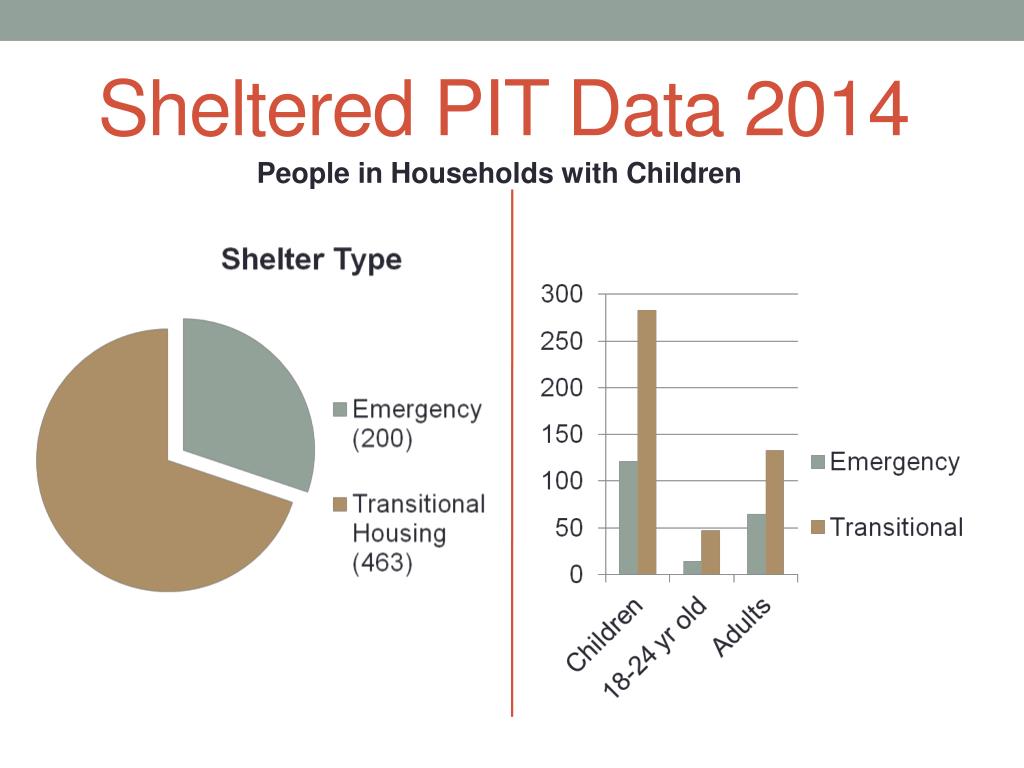 Sheltered PIT Data 2014

People in Households with Children

Shelter Type

Emergency (200)

Transitional Housing (463)

300
250
200
150
100
50
0

Children
18-24 yr old
Adults

Emergency
Transitional